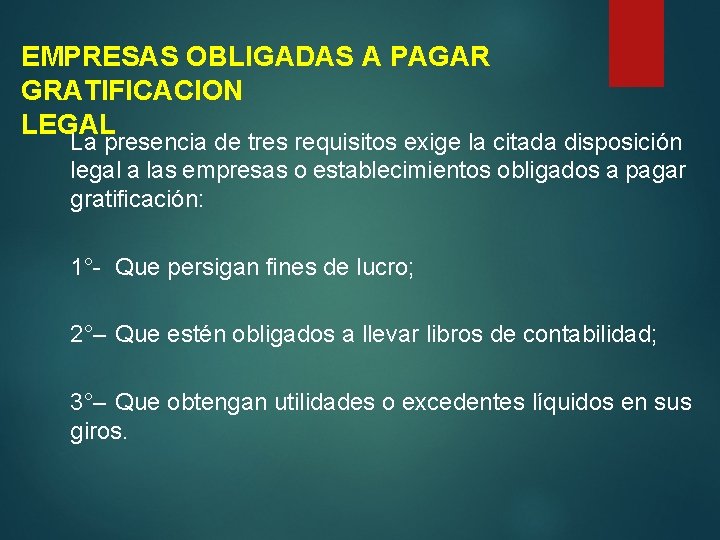 EMPRESAS OBLIGADAS A PAGAR GRATIFICACION LEGAL

La presencia de tres requisitos exige la citada disposición legal a las empresas o establecimientos obligados a pagar gratificación:

1°- Que persigan fines de lucro;

2°– Que estén obligados a llevar libros de contabilidad;

3°– Que obtengan utilidades o excedentes líquidos en sus giros.